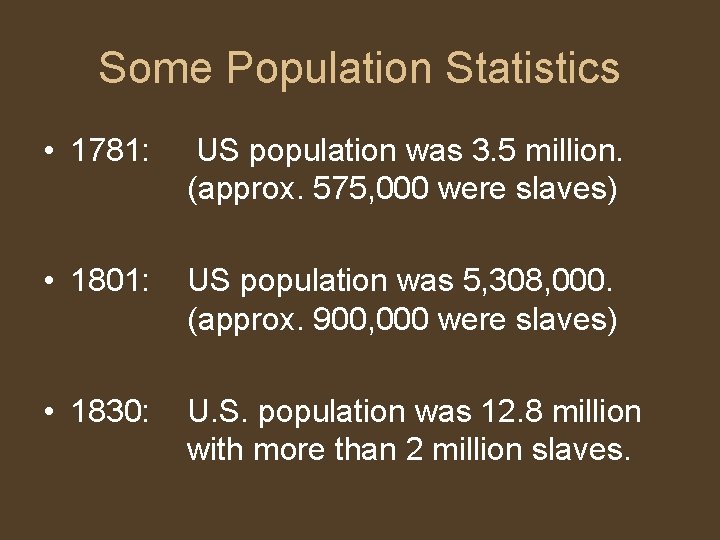 Some Population Statistics

• 1781: US population was 3.5 million. (approx. 575,000 were slaves)

• 1801: US population was 5,308,000. (approx. 900,000 were slaves)

• 1830: U.S. population was 12.8 million with more than 2 million slaves.